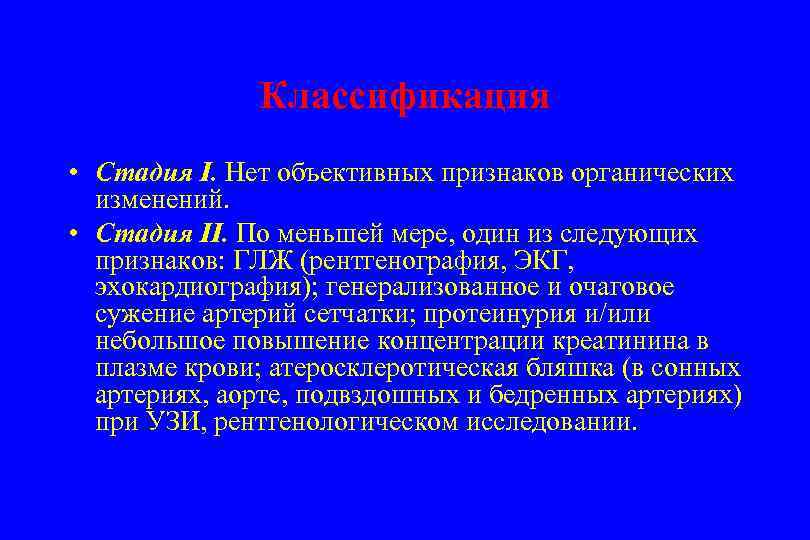 Классификация

• Стадия I. Нет объективных признаков органических изменений.

• Стадия II. По меньшей мере, один из следующих признаков: ГЛЖ (рентгенография, ЭКГ, эхокардиография); генерализованное и очаговое сужение артерий сетчатки; протеинурия и/или небольшое повышение концентрации креатинина в плазме крови; атеросклеротическая бляшка (в сонных артериях, аорте, подвздошных и бедренных артериях) при УЗИ, рентгенологическом исследовании.